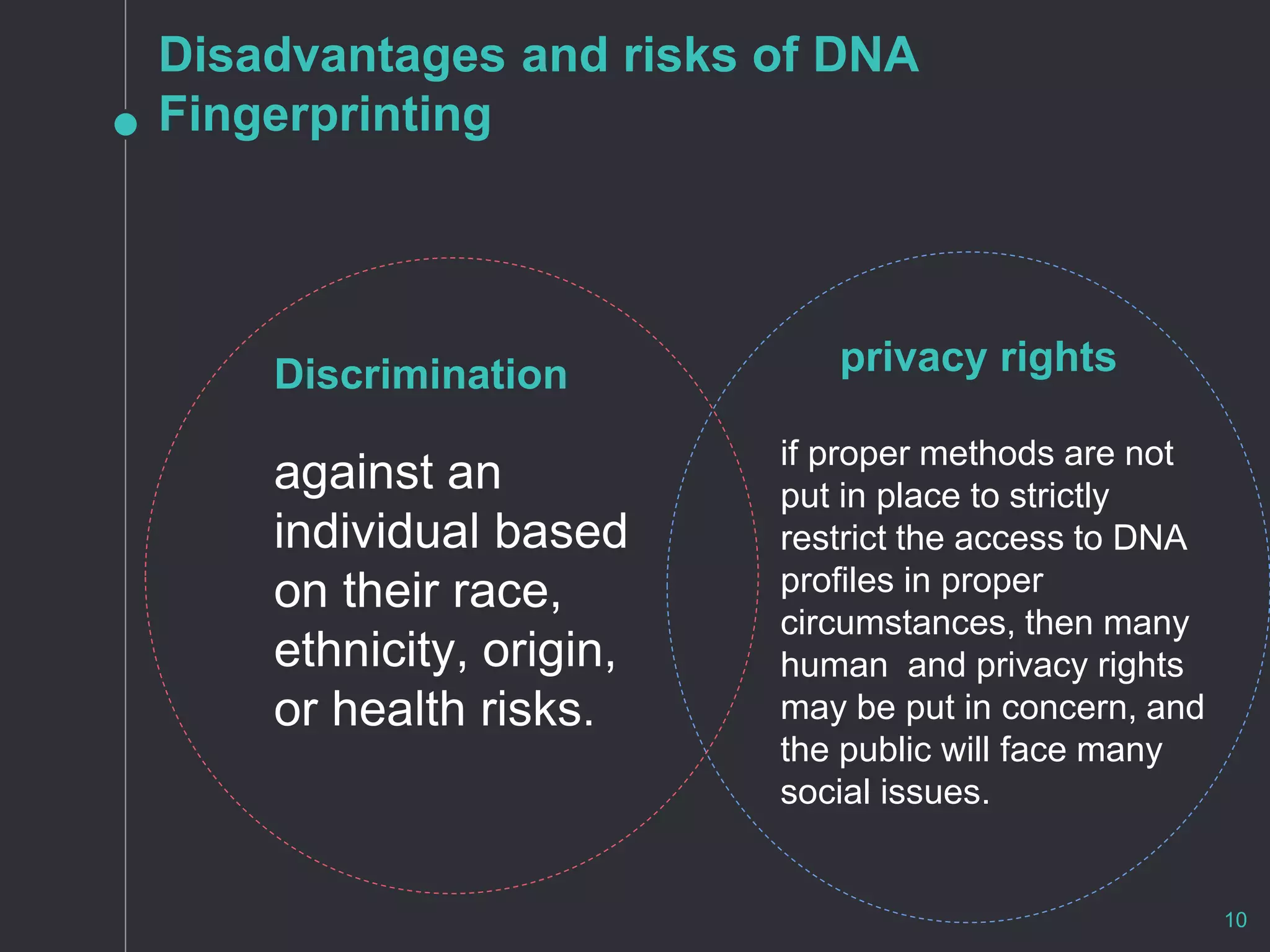 Disadvantages and risks of DNA Fingerprinting

Discrimination

against an individual based on their race, ethnicity, origin, or health risks.

privacy rights

if proper methods are not put in place to strictly restrict the access to DNA profiles in proper circumstances, then many human and privacy rights may be put in concern, and the public will face many social issues.

10